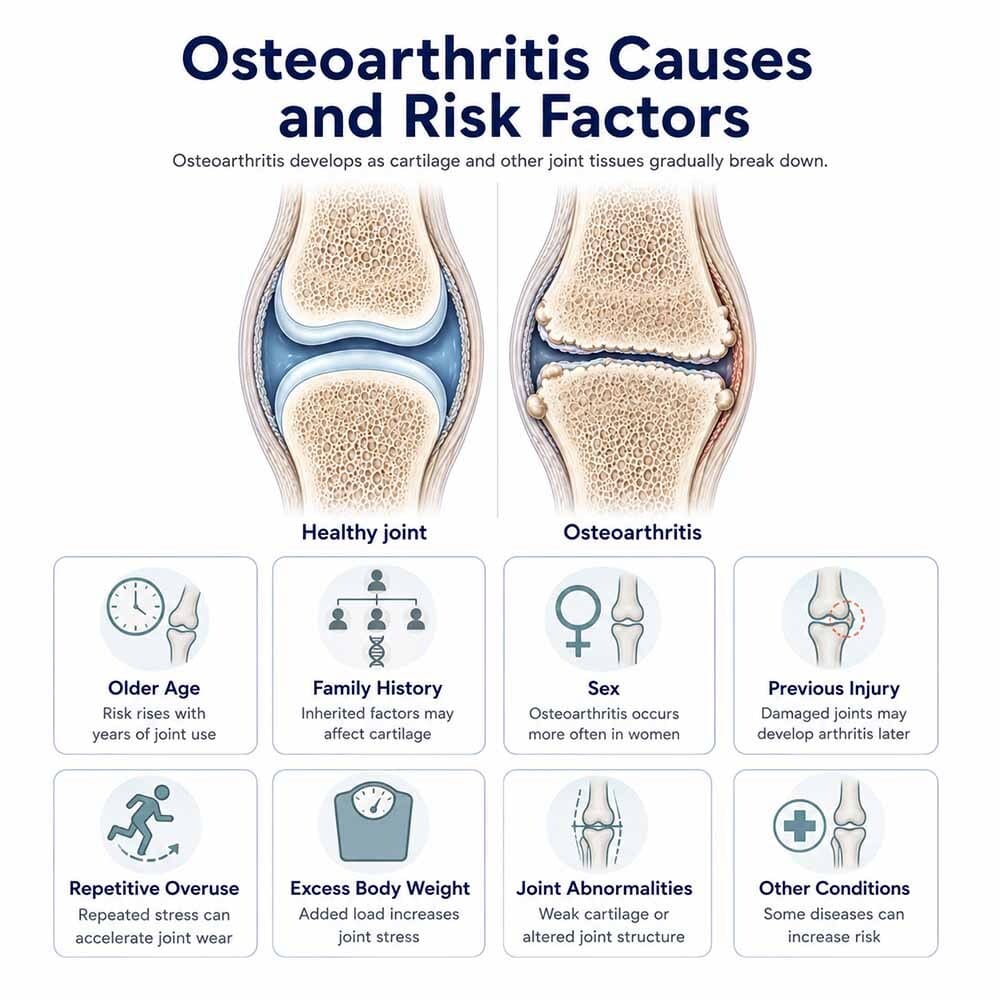 Osteoarthritis Causes and Risk Factors

Osteoarthritis develops as cartilage and other joint tissues gradually break down.

Healthy joint

Osteoarthritis

Older Age
Risk rises with years of joint use

Family History
Inherited factors may affect cartilage

Sex
Osteoarthritis occurs more often in women

Previous Injury
Damaged joints may develop arthritis later

Repetitive Overuse
Repeated stress can accelerate joint wear

Excess Body Weight
Added load increases joint stress

Joint Abnormalities
Weak cartilage or altered joint structure

Other Conditions
Some diseases can increase risk